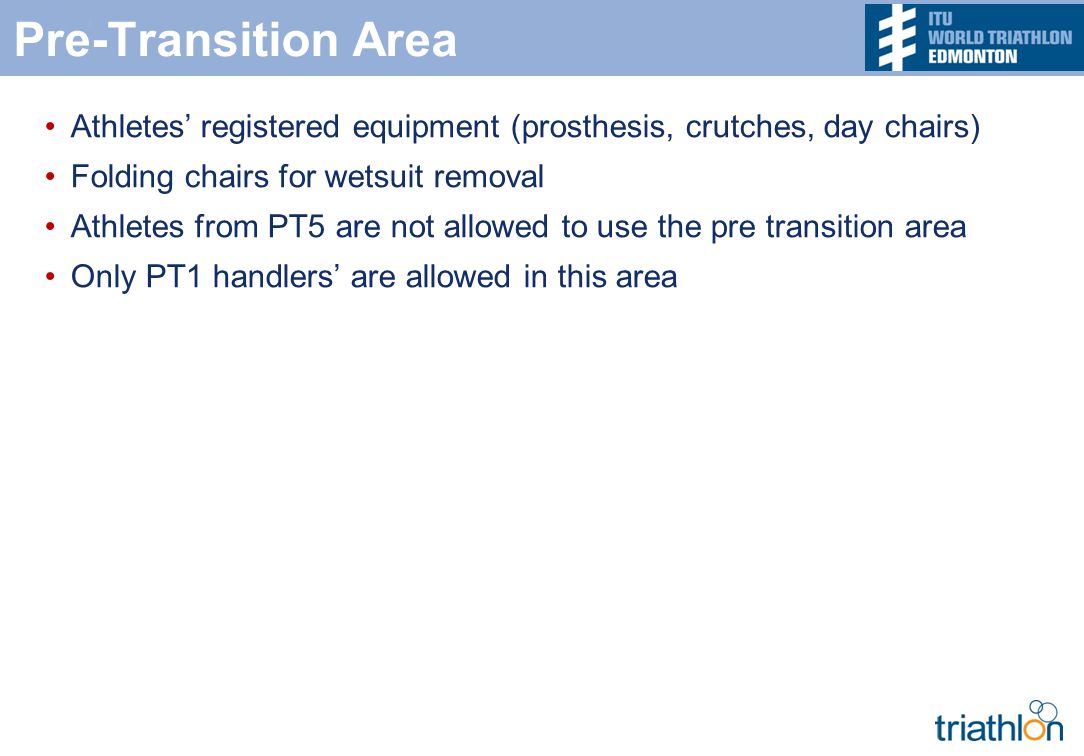 Pre-Transition Area

ITU WORLD TRIATHLON EDMONTON

• Athletes’ registered equipment (prosthesis, crutches, day chairs)
• Folding chairs for wetsuit removal
• Athletes from PT5 are not allowed to use the pre transition area
• Only PT1 handlers’ are allowed in this area

triathlon